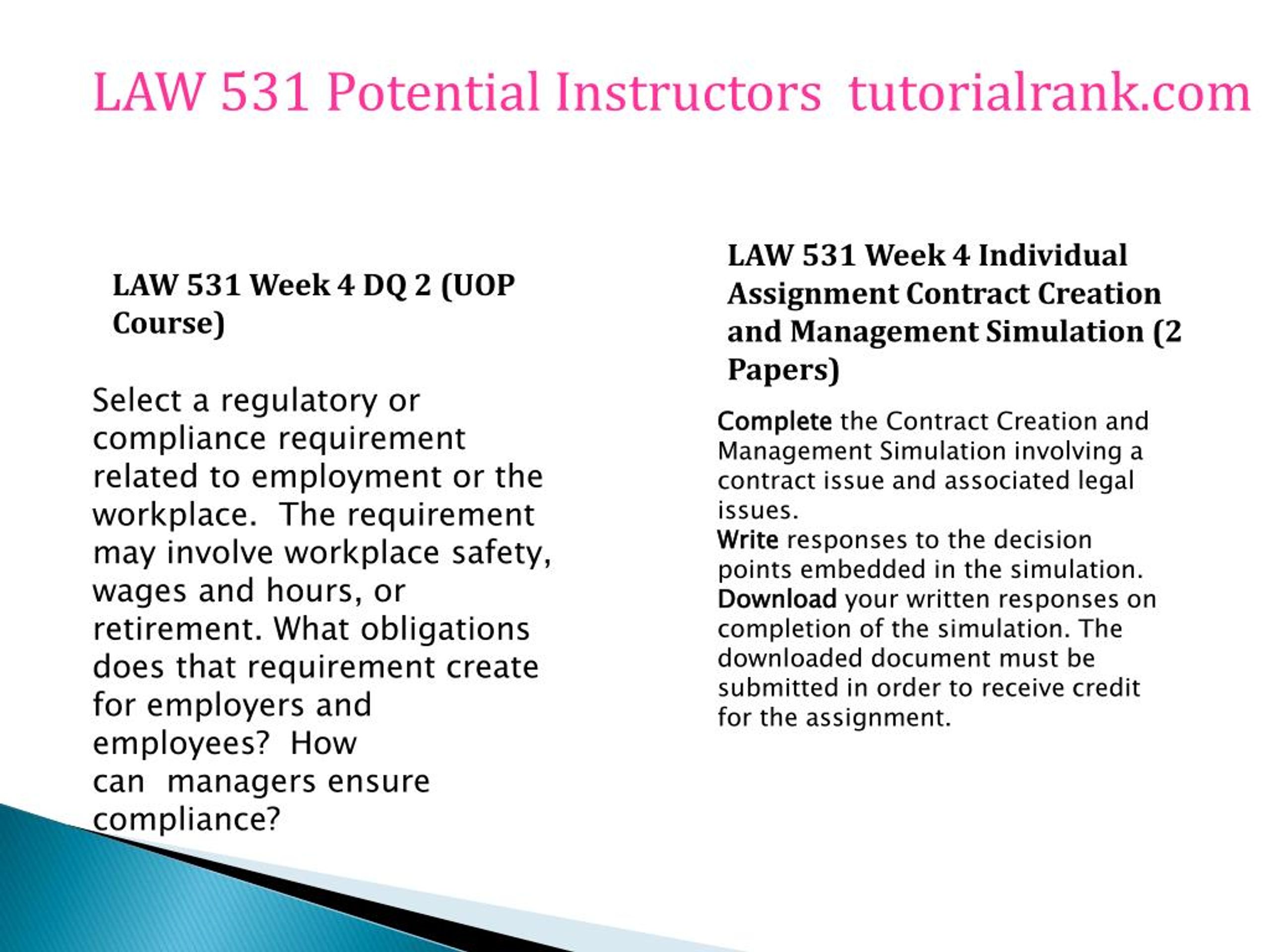 LAW 531 Potential Instructors tutorialrank.com

LAW 531 Week 4 DQ 2 (UOP Course)

Select a regulatory or compliance requirement related to employment or the workplace. The requirement may involve workplace safety, wages and hours, or retirement. What obligations does that requirement create for employers and employees? How can managers ensure compliance?

LAW 531 Week 4 Individual Assignment Contract Creation and Management Simulation (2 Papers)

Complete the Contract Creation and Management Simulation involving a contract issue and associated legal issues.
Write responses to the decision points embedded in the simulation.
Download your written responses on completion of the simulation. The downloaded document must be submitted in order to receive credit for the assignment.